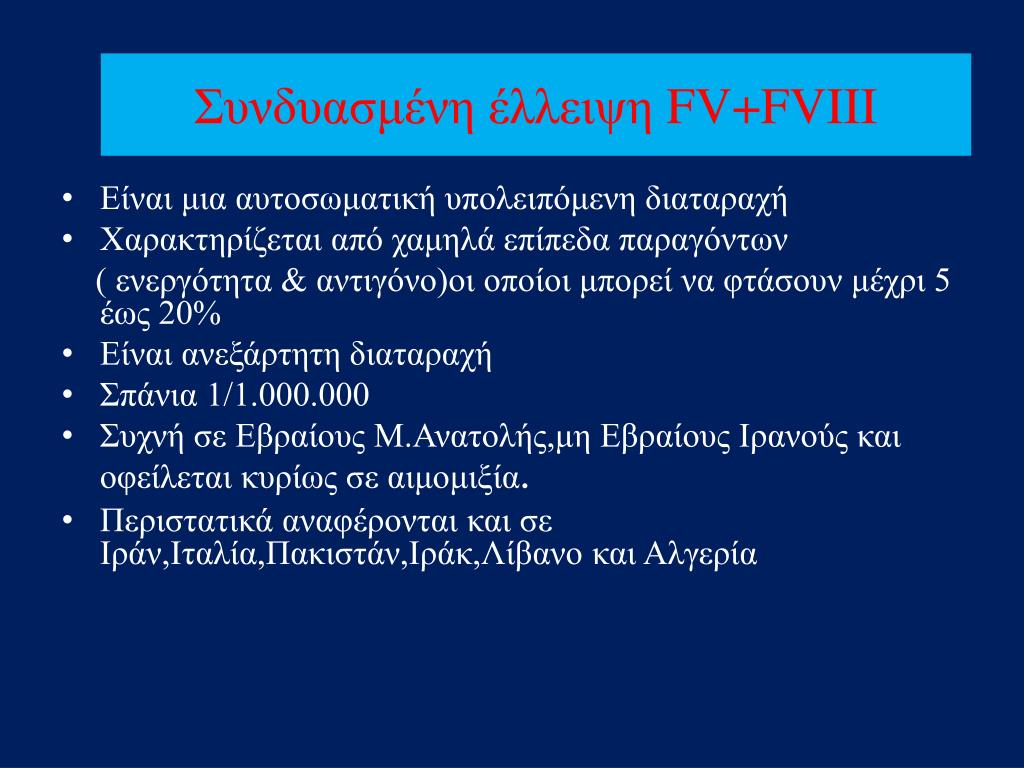 Συνδυασμένη έλλειψη FV+FVIII

• Είναι μια αυτοσωματική υπολειπόμενη διαταραχή
• Χαρακτηρίζεται από χαμηλά επίπεδα παραγόντων
( ενεργότητα & αντιγόνο)οι οποίοι μπορεί να φτάσουν μέχρι 5 έως 20%
• Είναι ανεξάρτητη διαταραχή
• Σπάνια 1/1.000.000
• Συχνή σε Εβραίους Μ.Ανατολής,μη Εβραίους Ιρανούς και οφείλεται κυρίως σε αιμομιξία.
• Περιστατικά αναφέρονται και σε Ιράν,Ιταλία,Πακιστάν,Ιράκ,Λίβανο και Αλγερία